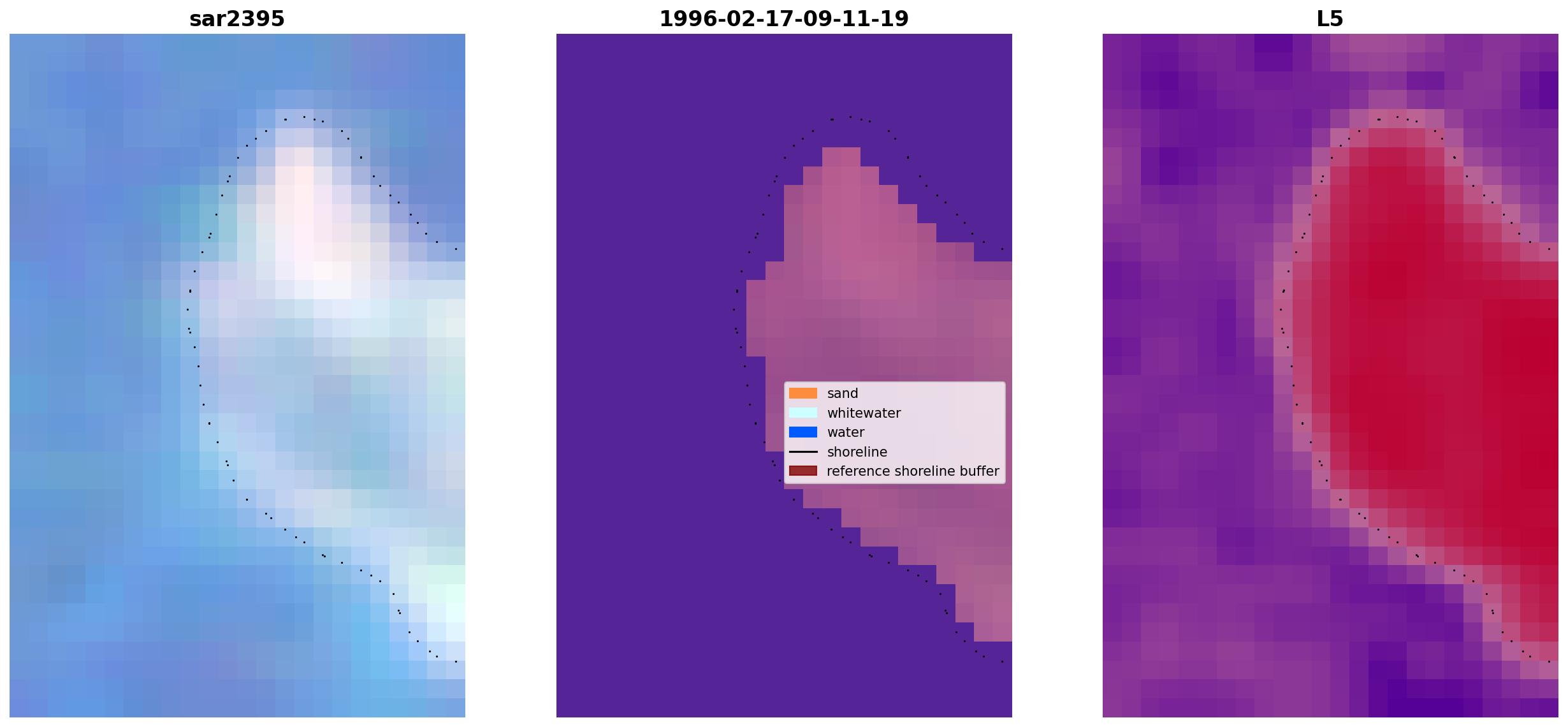 sar2395

1996-02-17-09-11-19

sand
whitewater
water
shoreline
reference shoreline buffer

L5